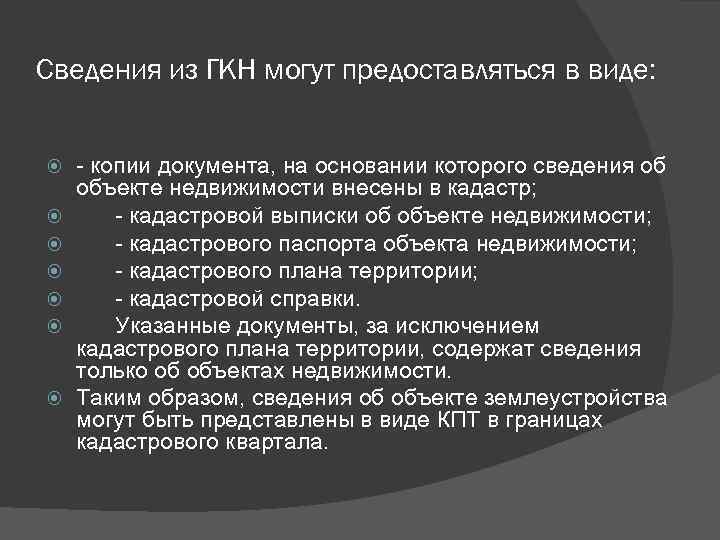 Сведения из ГКН могут предоставляться в виде:

- копии документа, на основании которого сведения об объекте недвижимости внесены в кадастр;

- кадастровой выписки об объекте недвижимости;

- кадастрового паспорта объекта недвижимости;

- кадастрового плана территории;

- кадастровой справки.

Указанные документы, за исключением кадастрового плана территории, содержат сведения только об объектах недвижимости.

Таким образом, сведения об объекте землеустройства могут быть представлены в виде КПТ в границах кадастрового квартала.